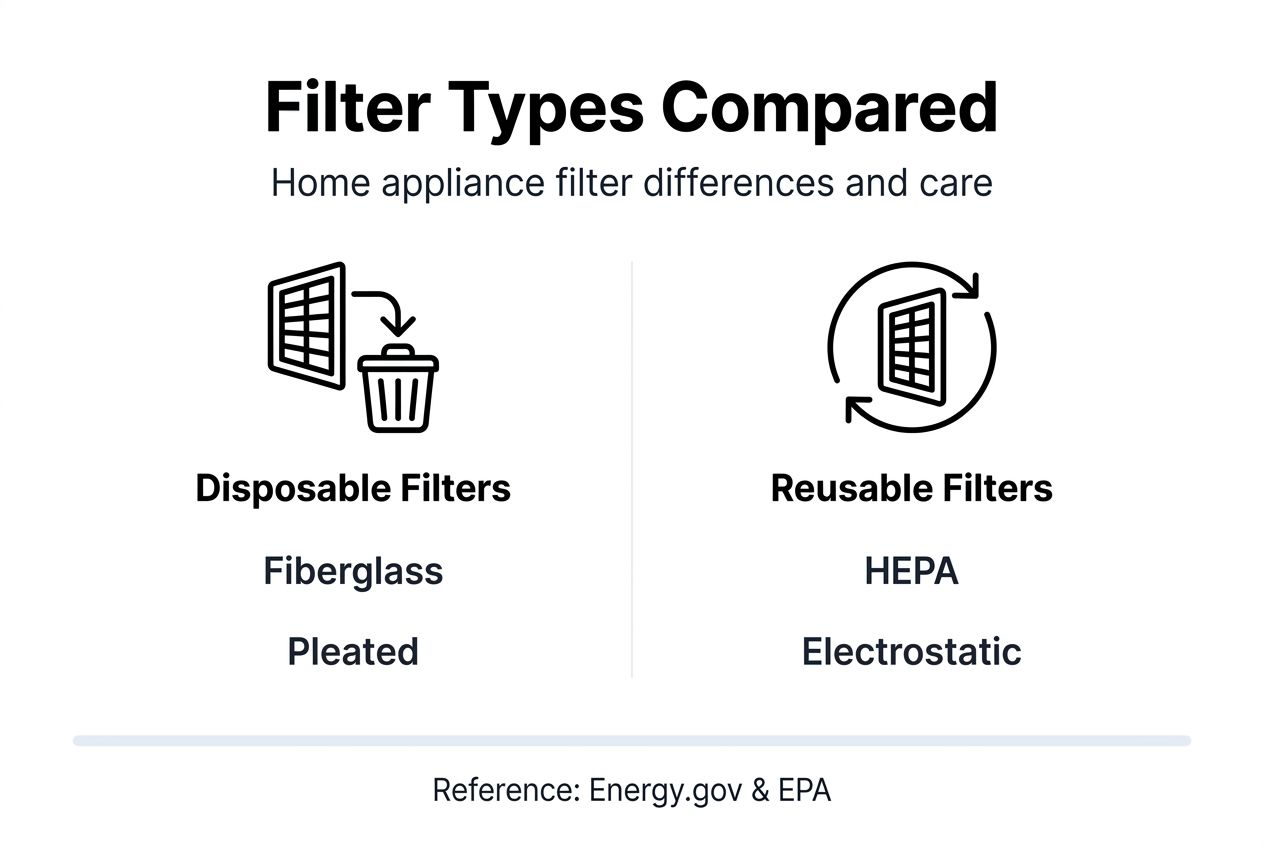 Filter Types Compared

Home appliance filter differences and care

Disposable Filters

Fiberglass

Pleated

Reusable Filters

HEPA

Electrostatic

Reference: Energy.gov & EPA